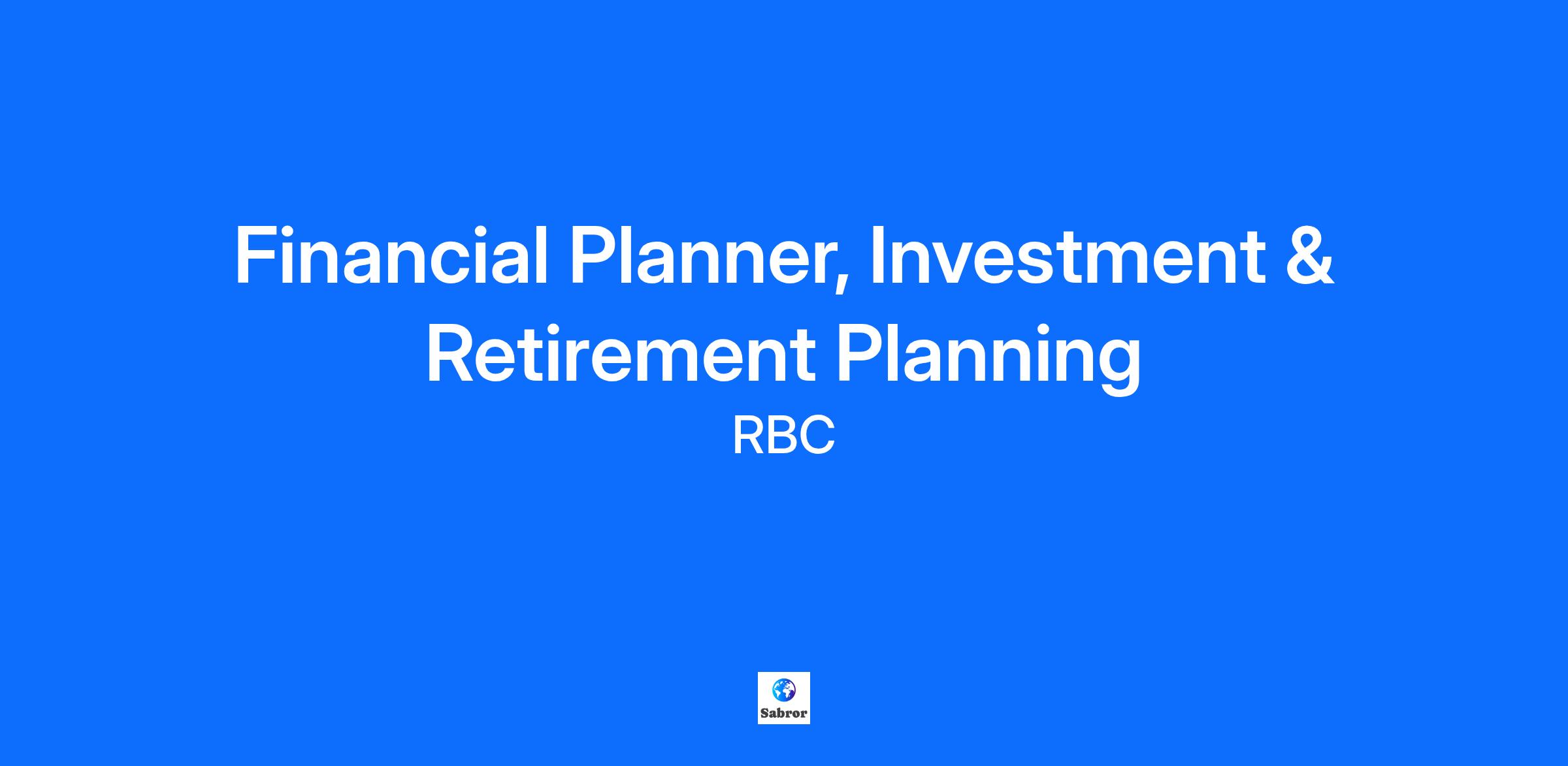 Financial Planner, Investment & Retirement Planning
RBC

Sabror